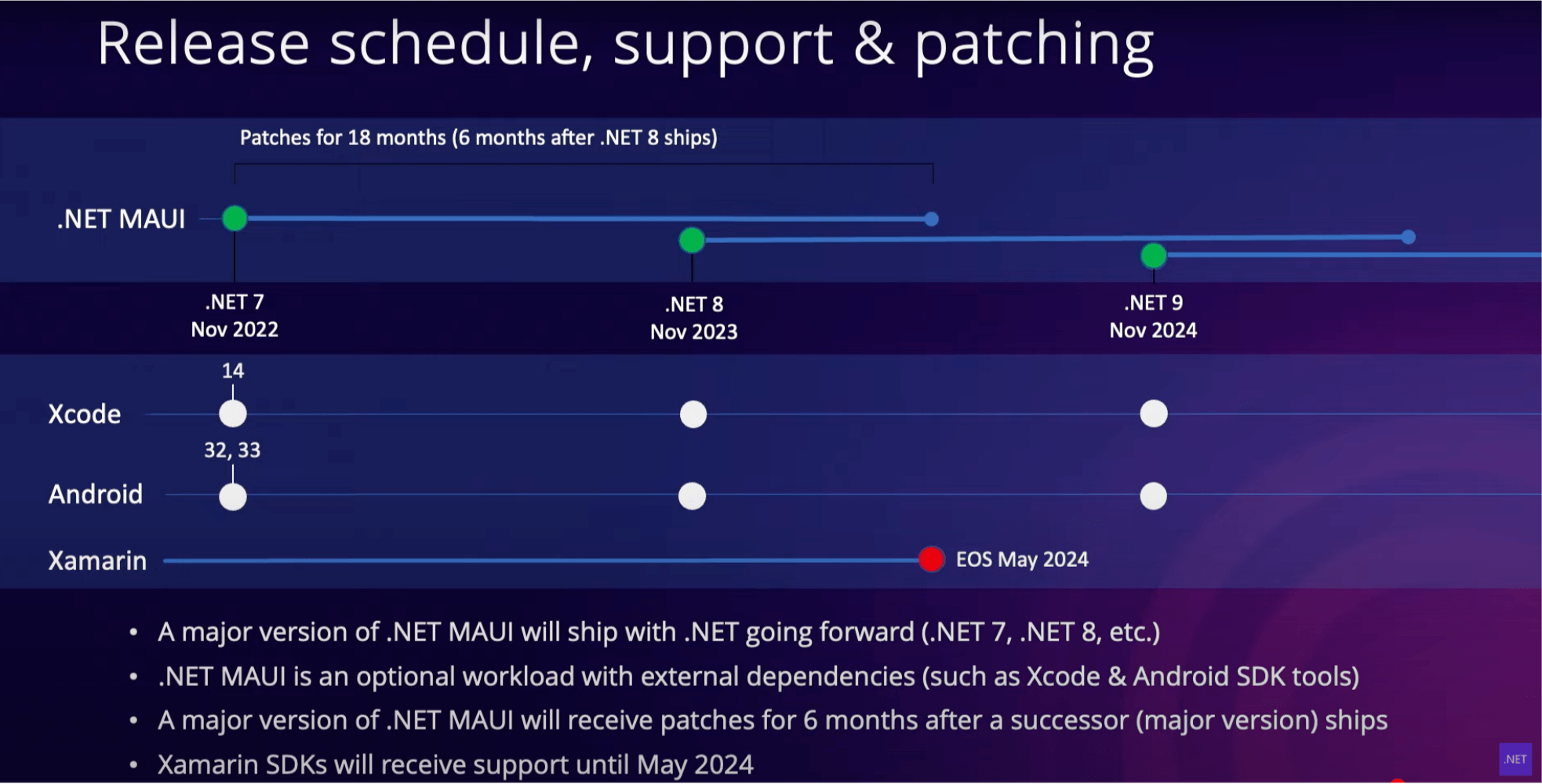 Release schedule, support & patching

Patches for 18 months (6 months after .NET 8 ships)

.NET MAUI

.NET 7
Nov 2022

.NET 8
Nov 2023

.NET 9
Nov 2024

14

Xcode

32, 33

Android

Xamarin

EOS May 2024

• A major version of .NET MAUI will ship with .NET going forward (.NET 7, .NET 8, etc.)
• .NET MAUI is an optional workload with external dependencies (such as Xcode & Android SDK tools)
• A major version of .NET MAUI will receive patches for 6 months after a successor (major version) ships
• Xamarin SDKs will receive support until May 2024

.NET